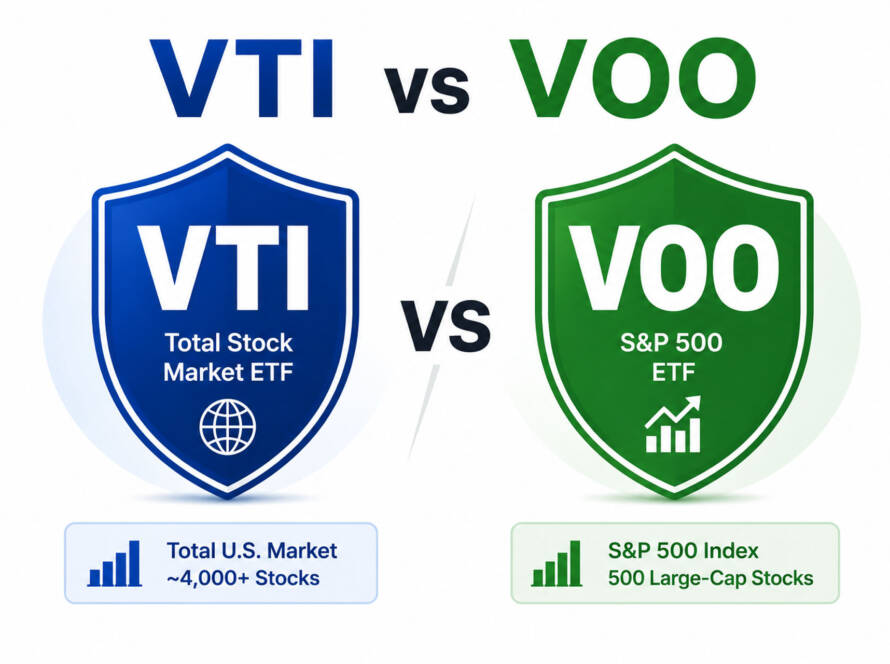 VTI vs VOO

VTI
Total Stock Market ETF

VS

VOO
S&P 500 ETF

Total U.S. Market
~4,000+ Stocks

S&P 500 Index
500 Large-Cap Stocks